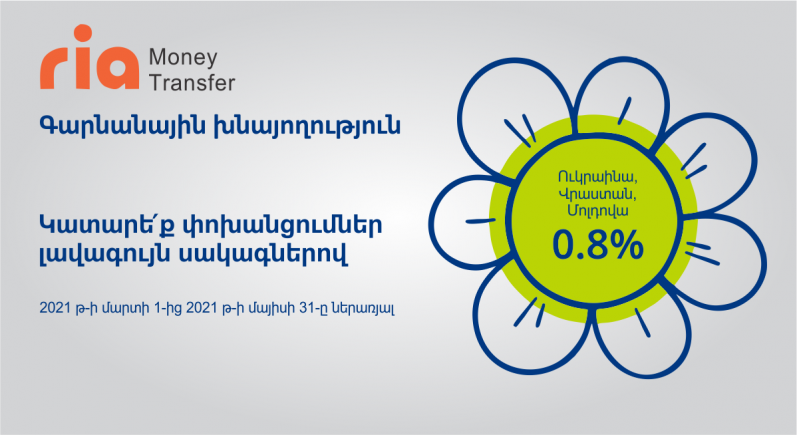 ria Money Transfer

Գարնանային խնայողություն

Կատարե՛ք փոխանցումներ լավագույն սակագներով

2021 թ-ի մարտի 1-ից 2021 թ-ի մայիսի 31-ը ներառյալ

Ուկրաինա, Վրաստան, Մոլդովա

0.8%